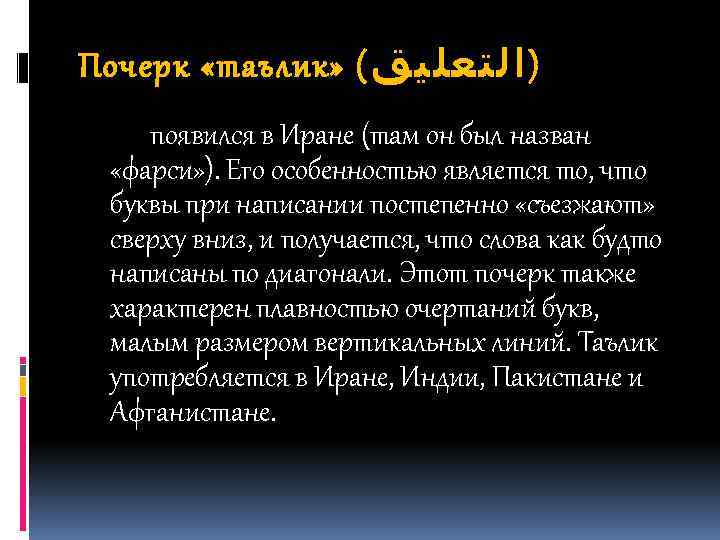 Почерк «таълик» (التعليق)

появился в Иране (там он был назван «фарси»). Его особенностью является то, что буквы при написании постепенно «съезжают» сверху вниз, и получается, что слова как будто написаны по диагонали. Этот почерк также характерен плавностью очертаний букв, малым размером вертикальных линий. Таълик употребляется в Иране, Индии, Пакистане и Афганистане.